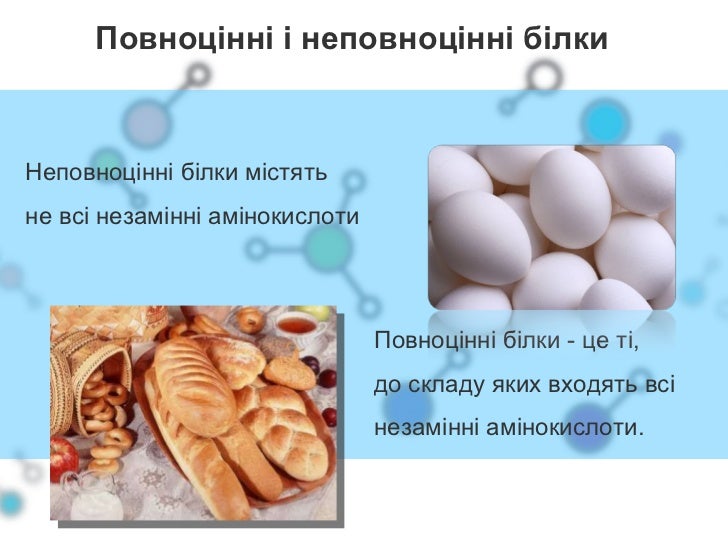 Повноцінні і неповноцінні білки

Неповноцінні білки містять не всі незамінні амінокислоти

Повноцінні білки - це ті, до складу яких входять всі незамінні амінокислоти.